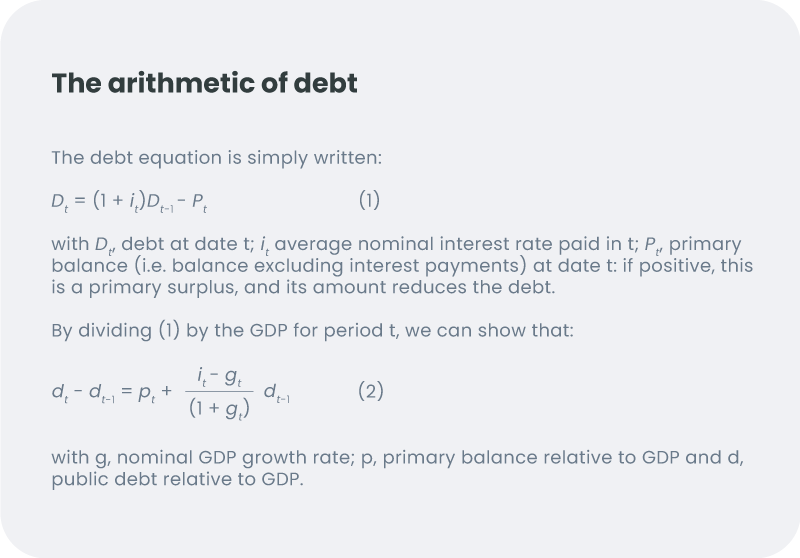 The arithmetic of debt

The debt equation is simply written:

$D_t = (1 + i_t)D_{t-1} - P_t$ (1)

with $D_t$, debt at date t; $i_t$ average nominal interest rate paid in t; $P_t$, primary balance (i.e. balance excluding interest payments) at date t: if positive, this is a primary surplus, and its amount reduces the debt.

By dividing (1) by the GDP for period t, we can show that:

$d_t - d_{t-1} = p_t + \frac{i_t - g_t}{(1 + g_t)} d_{t-1}$ (2)

with g, nominal GDP growth rate; p, primary balance relative to GDP and d, public debt relative to GDP.